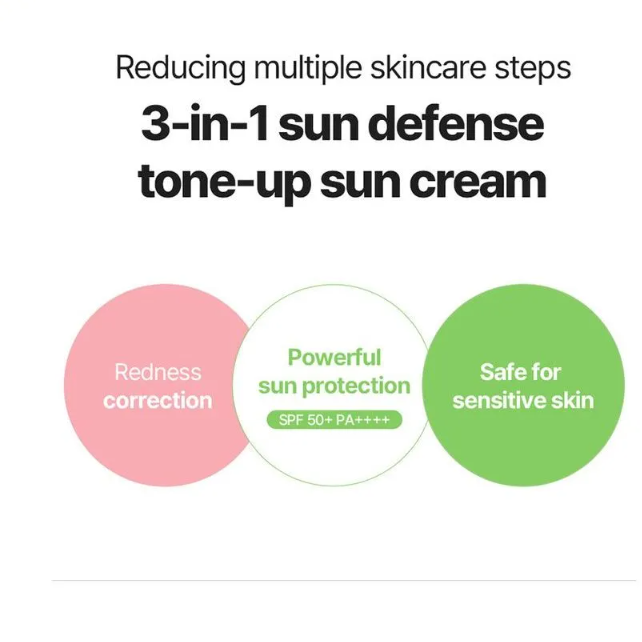 Reducing multiple skincare steps
3-in-1 sun defense tone-up sun cream

Redness correction

Powerful sun protection
SPF 50+ PA++++

Safe for sensitive skin